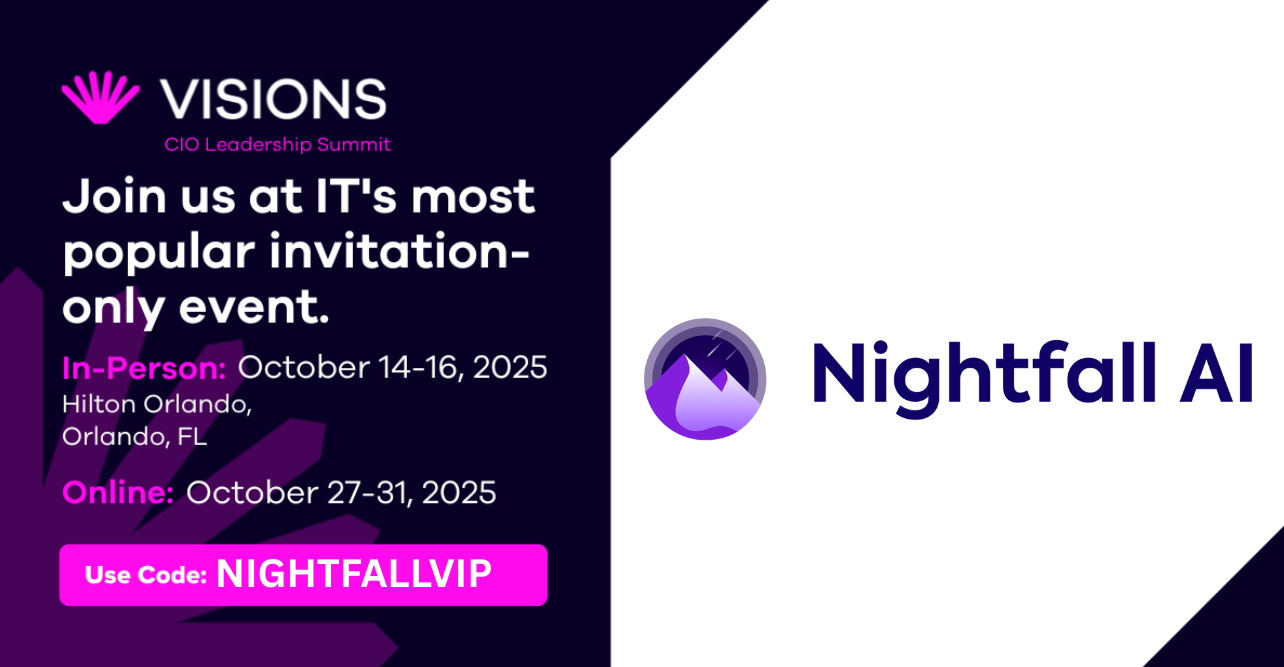 VISIONS
CIO Leadership Summit

Join us at IT's most popular invitation-only event.

In-Person: October 14-16, 2025
Hilton Orlando,
Orlando, FL

Online: October 27-31, 2025

Use Code: NIGHTFALLVIP

Nightfall AI